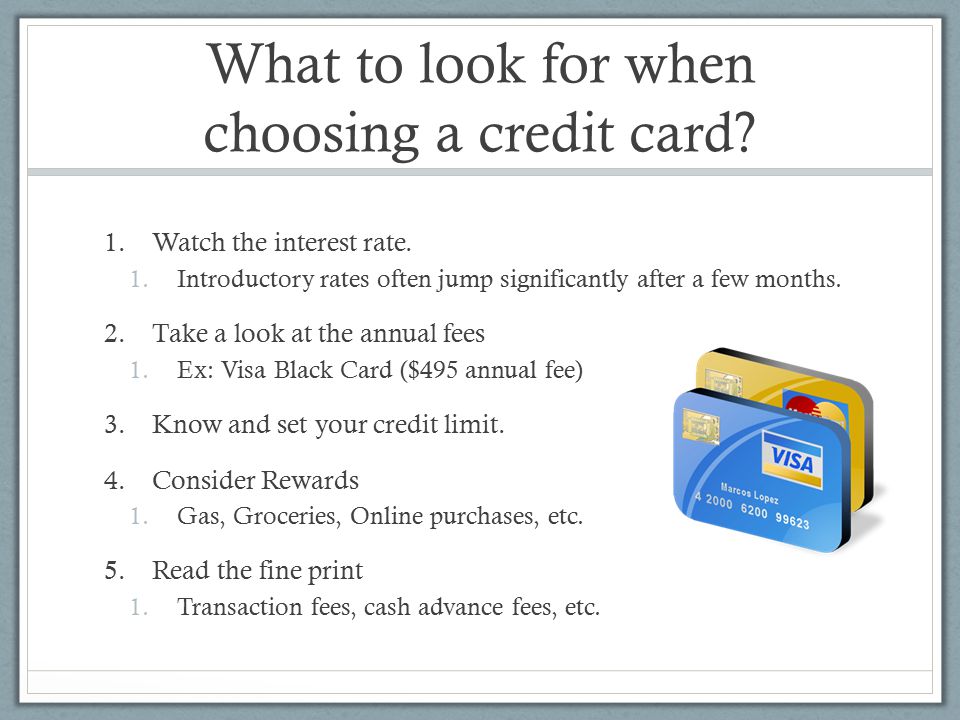 What to look for when choosing a credit card?

1. Watch the interest rate.
   1. Introductory rates often jump significantly after a few months.
2. Take a look at the annual fees
   1. Ex: Visa Black Card ($495 annual fee)
3. Know and set your credit limit.
4. Consider Rewards
   1. Gas, Groceries, Online purchases, etc.
5. Read the fine print
   1. Transaction fees, cash advance fees, etc.

VISA
Marcos Lopez
4 2000 6200 99623